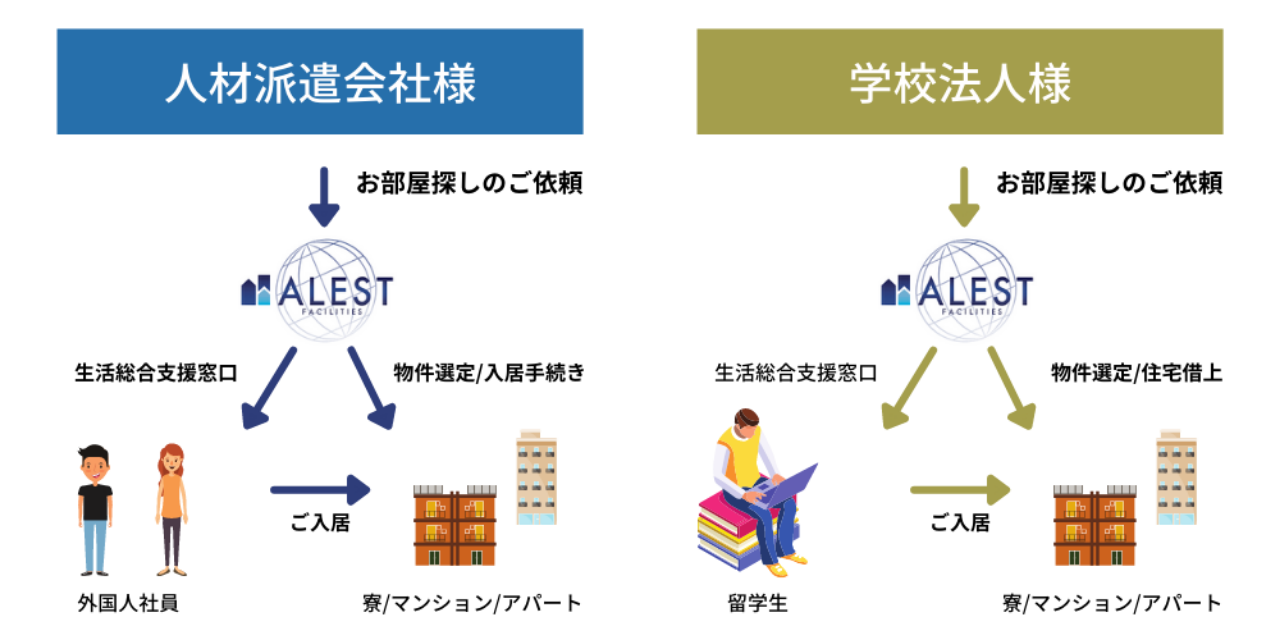 人材派遣会社様

お部屋探しのご依頼

ALEST
FACILITIES

生活総合支援窓口

物件選定/入居手続き

ご入居

外国人社員

寮/マンション/アパート

学校法人様

お部屋探しのご依頼

ALEST
FACILITIES

生活総合支援窓口

物件選定/住宅借上

ご入居

留学生

寮/マンション/アパート